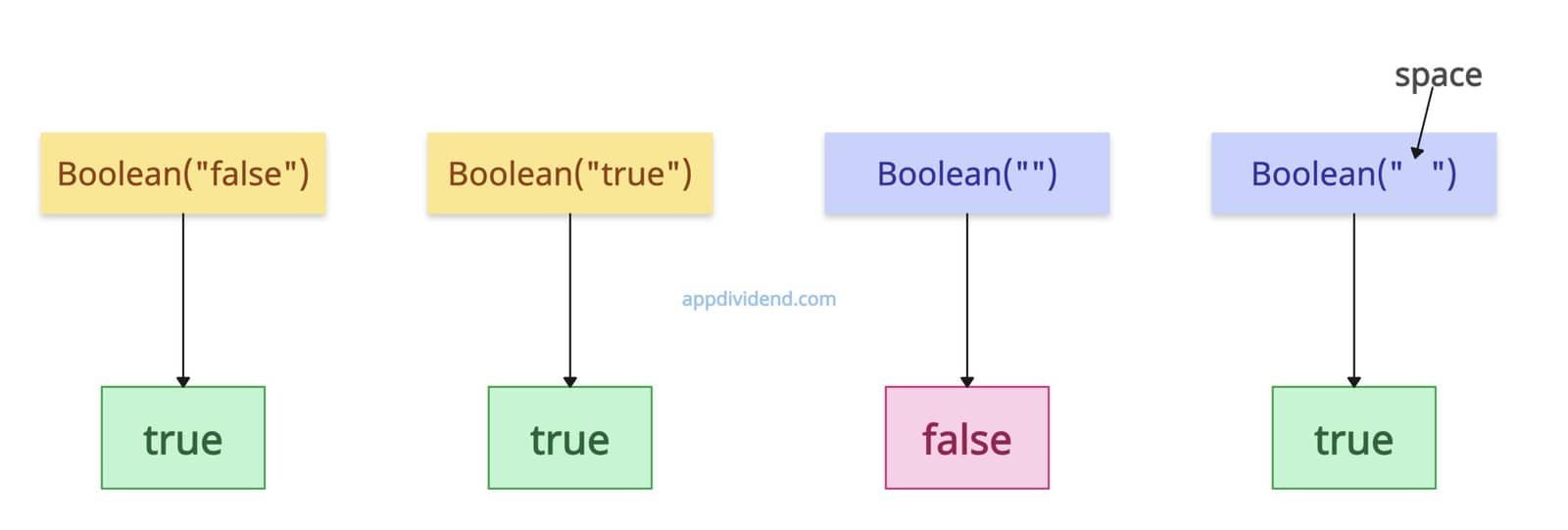 space

Boolean("false")

Boolean("true")

Boolean("")

Boolean(" ")

appdividend.com

true

true

false

true